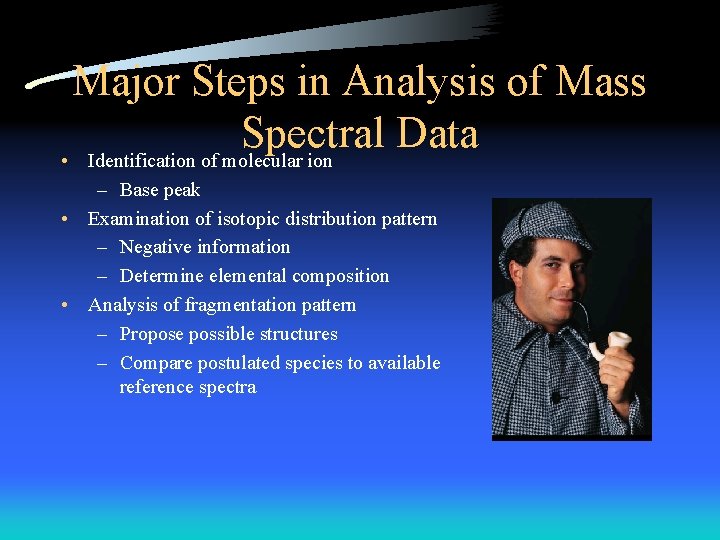 Major Steps in Analysis of Mass Spectral Data

• Identification of molecular ion
  – Base peak
• Examination of isotopic distribution pattern
  – Negative information
  – Determine elemental composition
• Analysis of fragmentation pattern
  – Propose possible structures
  – Compare postulated species to available reference spectra